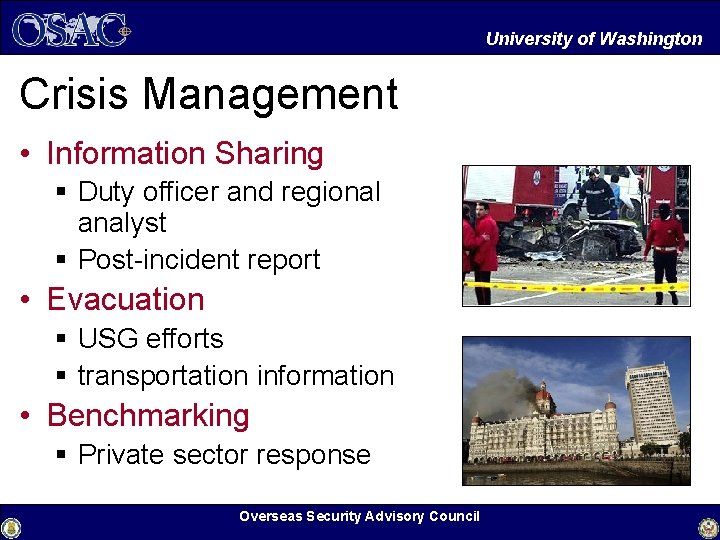 OSAC

University of Washington

Crisis Management

• Information Sharing
 ▪ Duty officer and regional analyst
 ▪ Post-incident report
• Evacuation
 ▪ USG efforts
 ▪ transportation information
• Benchmarking
 ▪ Private sector response

Overseas Security Advisory Council